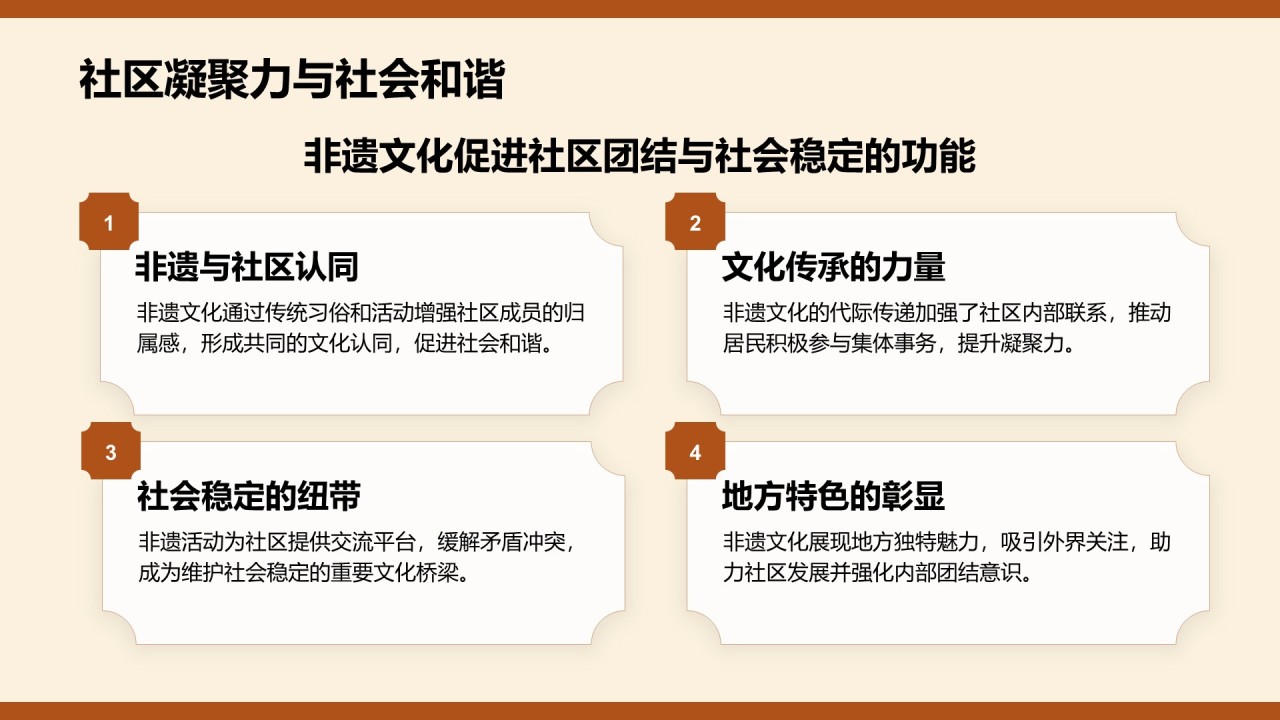 社区凝聚力与社会和谐

非遗文化促进社区团结与社会稳定的功能

1

非遗与社区认同

非遗文化通过传统习俗和活动增强社区成员的归属感，形成共同的文化认同，促进社会和谐。

2

文化传承的力量

非遗文化的代际传递加强了社区内部联系，推动居民积极参与集体事务，提升凝聚力。

3

社会稳定的纽带

非遗活动为社区提供交流平台，缓解矛盾冲突，成为维护社会稳定的重要文化桥梁。

4

地方特色的彰显

非遗文化展现地方独特魅力，吸引外界关注，助力社区发展并强化内部团结意识。